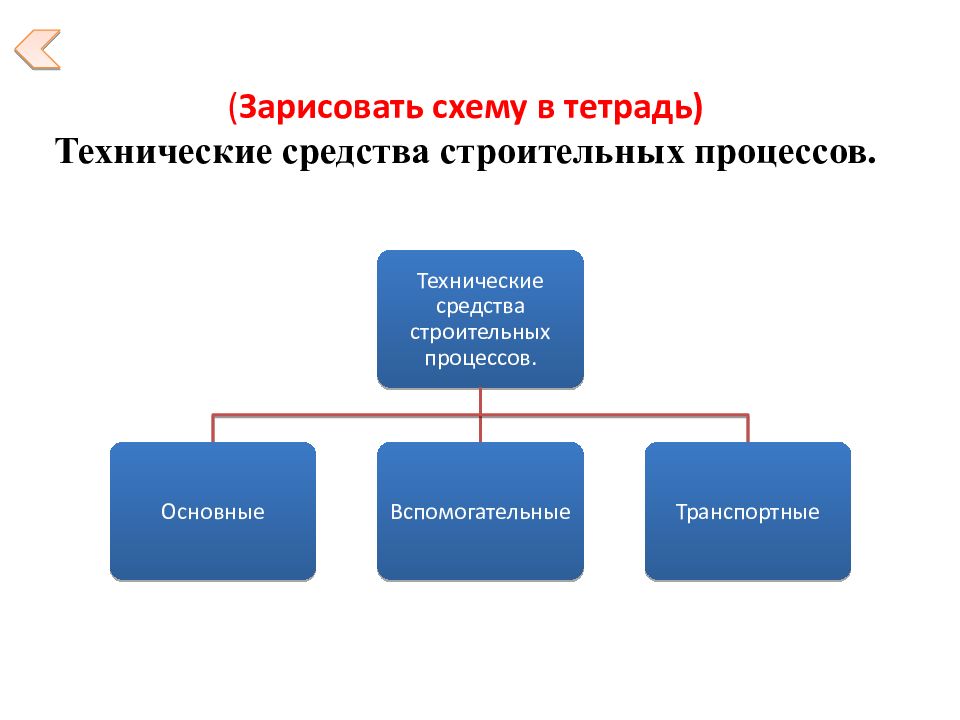 (Зарисовать схему в тетрадь)
Технические средства строительных процессов.

Технические средства строительных процессов.

Основные

Вспомогательные

Транспортные